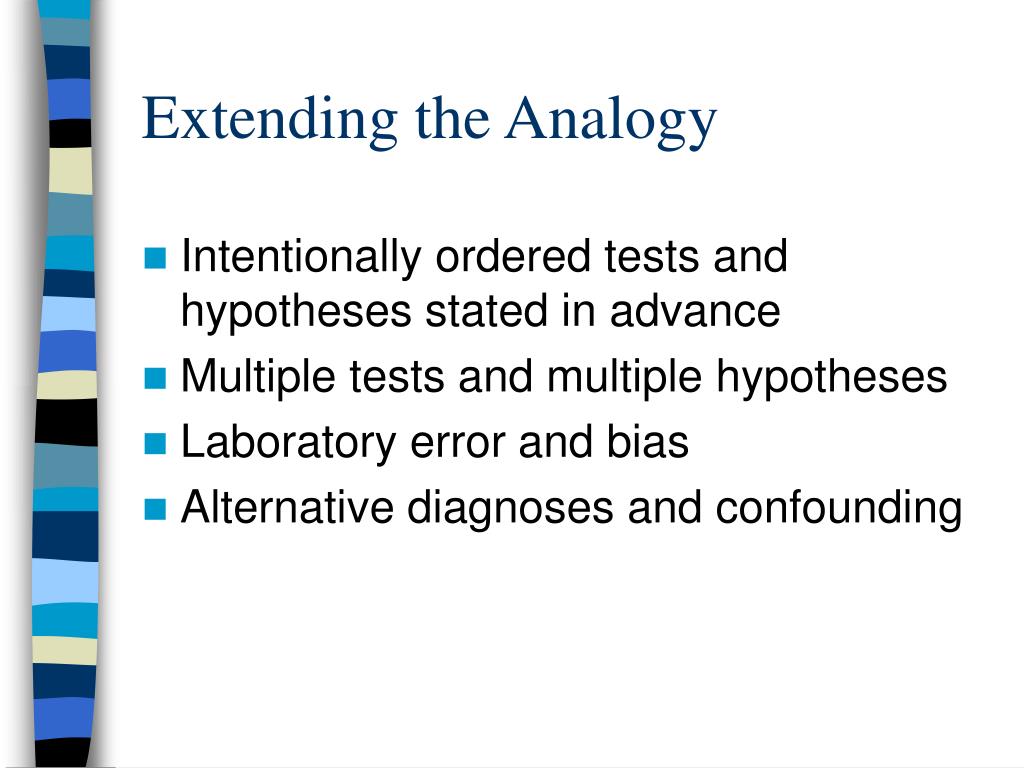 Extending the Analogy

- Intentionally ordered tests and hypotheses stated in advance
- Multiple tests and multiple hypotheses
- Laboratory error and bias
- Alternative diagnoses and confounding